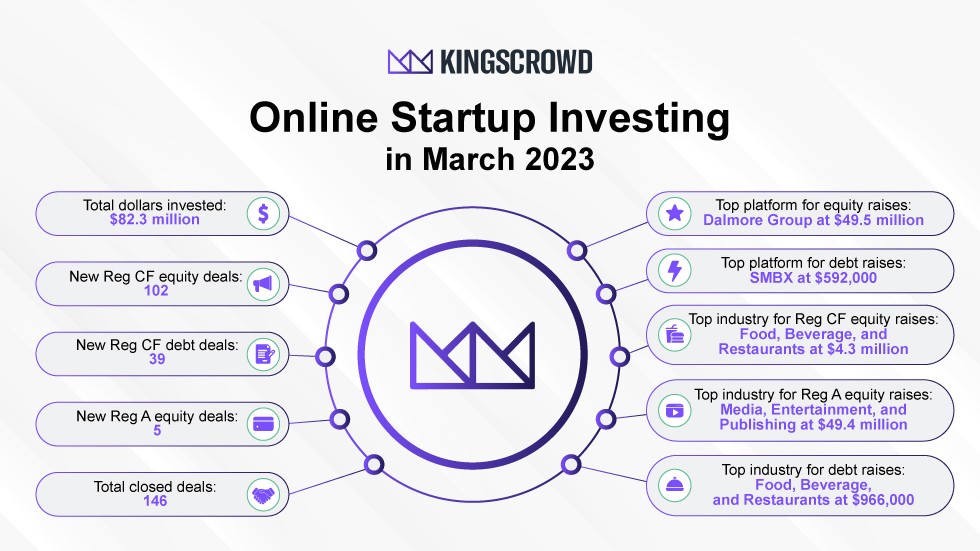 KINGSCROWD

Online Startup Investing in March 2023

Total dollars invested: $82.3 million

New Reg CF equity deals: 102

New Reg CF debt deals: 39

New Reg A equity deals: 5

Total closed deals: 146

Top platform for equity raises: Dalmore Group at $49.5 million

Top platform for debt raises: SMBX at $592,000

Top industry for Reg CF equity raises: Food, Beverage, and Restaurants at $4.3 million

Top industry for Reg A equity raises: Media, Entertainment, and Publishing at $49.4 million

Top industry for debt raises: Food, Beverage, and Restaurants at $966,000